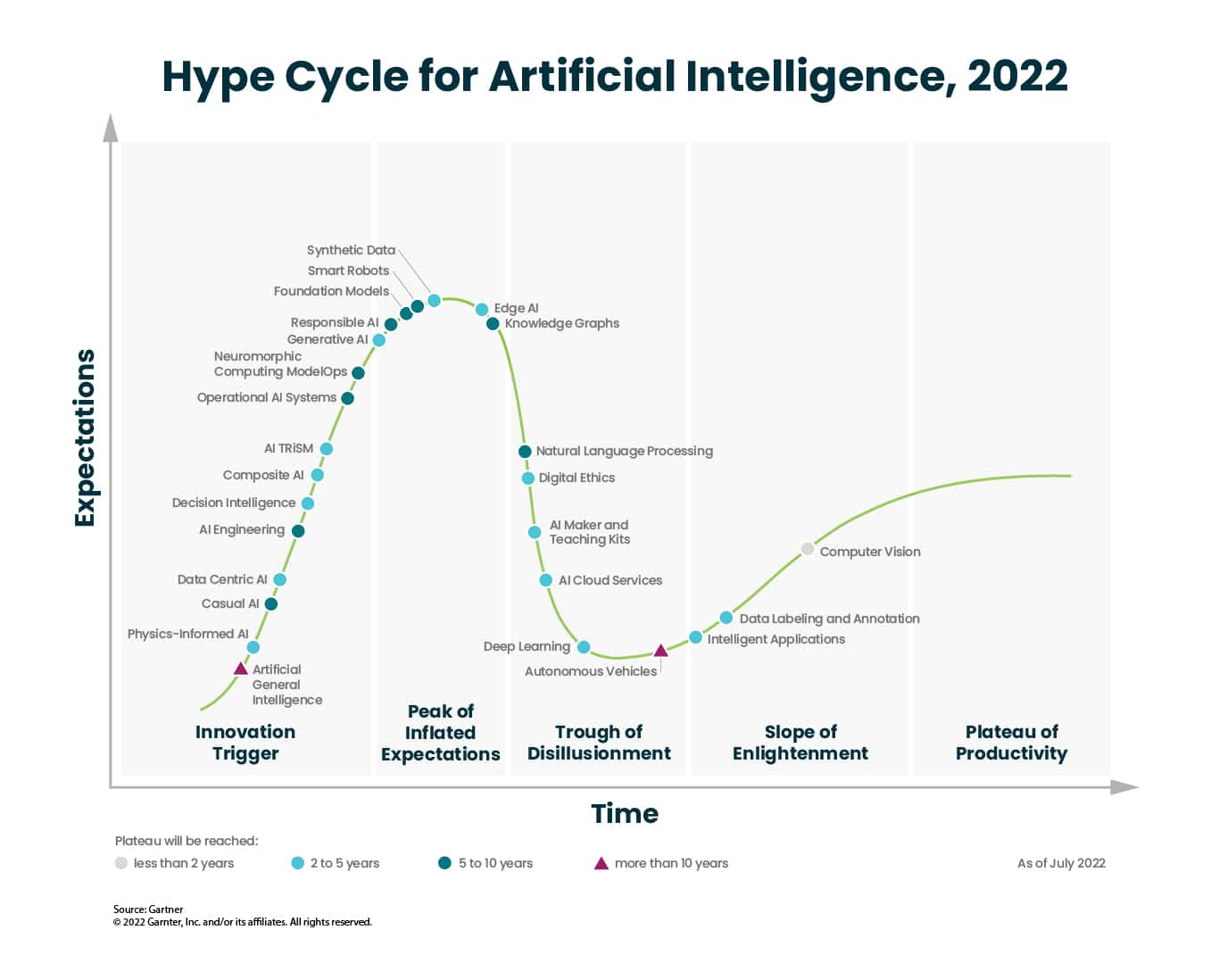 Hype Cycle for Artificial Intelligence, 2022

Expectations

Synthetic Data
Smart Robots
Foundation Models
Responsible AI
Generative AI
Neuromorphic Computing ModelOps
Operational AI Systems
AI TRiSM
Composite AI
Decision Intelligence
AI Engineering
Data Centric AI
Casual AI
Physics-Informed AI
Artificial General Intelligence
Edge AI
Knowledge Graphs
Natural Language Processing
Digital Ethics
AI Maker and Teaching Kits
AI Cloud Services
Deep Learning
Autonomous Vehicles
Intelligent Applications
Data Labeling and Annotation
Computer Vision

Innovation Trigger
Peak of Inflated Expectations
Trough of Disillusionment
Slope of Enlightenment
Plateau of Productivity

Time

Plateau will be reached:
less than 2 years
2 to 5 years
5 to 10 years
more than 10 years

As of July 2022

Source: Gartner
© 2022 Garnter, Inc. and/or its affiliates. All rights reserved.